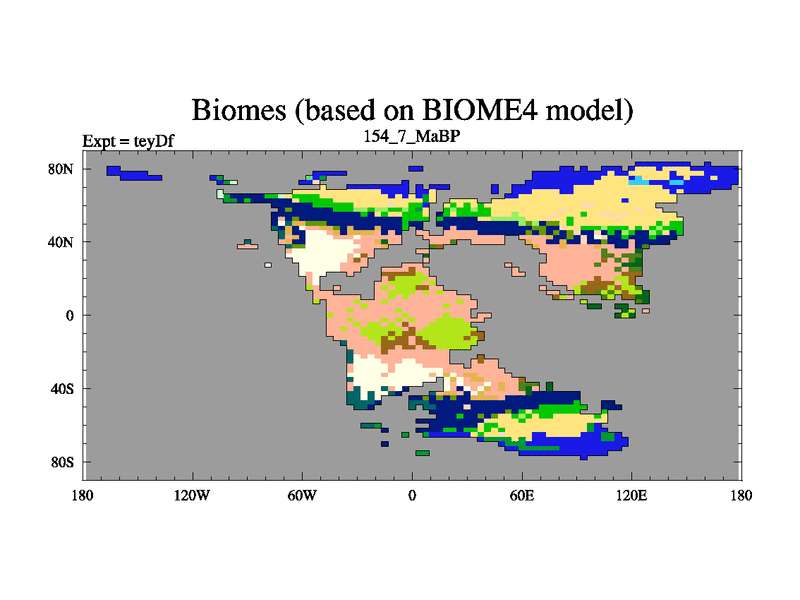 Biomes (based on BIOME4 model)

Expt = teyDf

154_7_MaBP

80N
40N
0
40S
80S

180
120W
60W
0
60E
120E
180